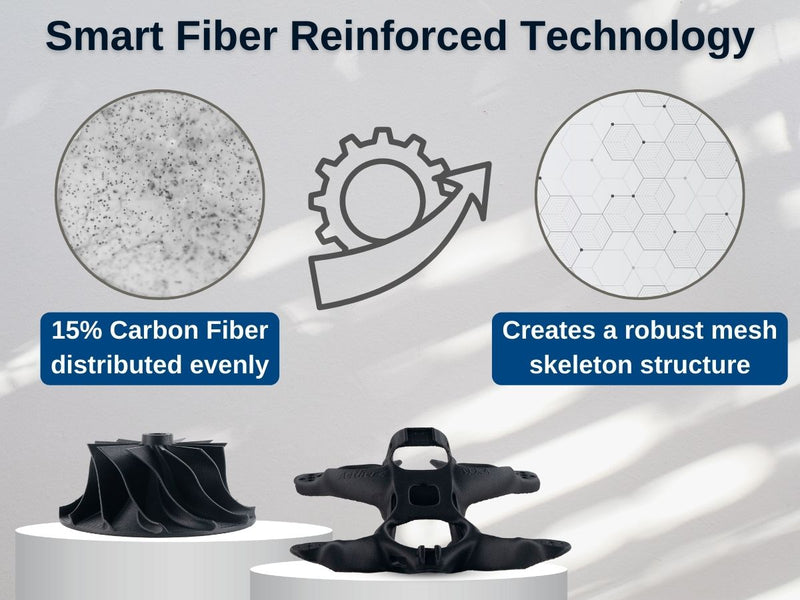 Smart Fiber Reinforced Technology

15% Carbon Fiber distributed evenly

Creates a robust mesh skeleton structure